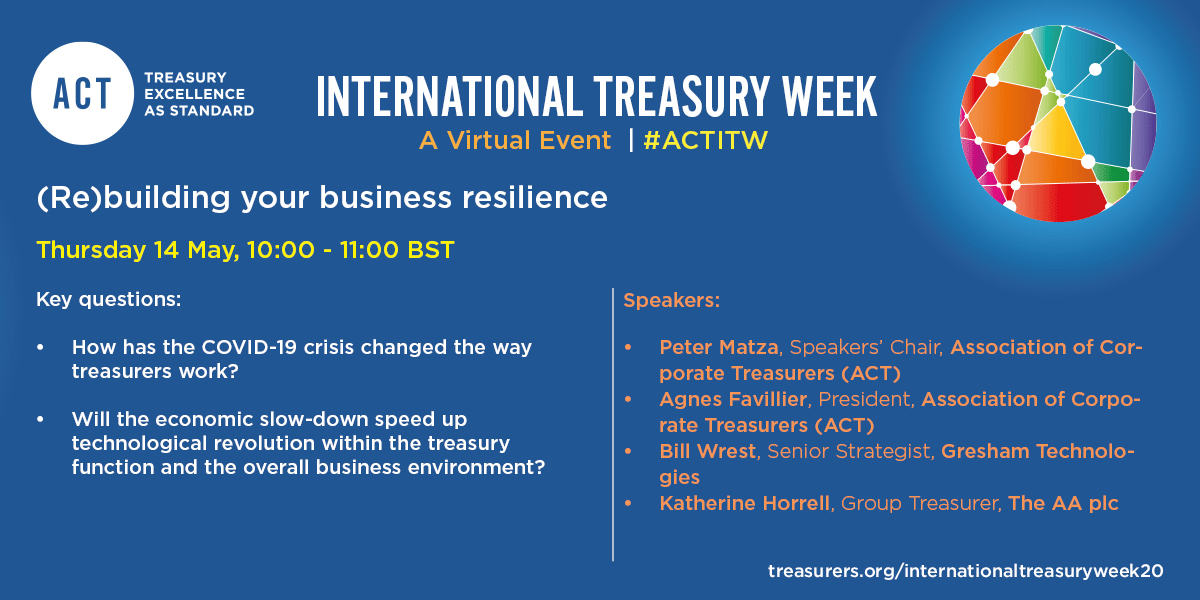 ACT
TREASURY EXCELLENCE AS STANDARD

INTERNATIONAL TREASURY WEEK
A Virtual Event | #ACTITW

(Re)building your business resilience

Thursday 14 May, 10:00 - 11:00 BST

Key questions:

• How has the COVID-19 crisis changed the way treasurers work?

• Will the economic slow-down speed up technological revolution within the treasury function and the overall business environment?

Speakers:

• Peter Matza, Speakers' Chair, Association of Corporate Treasurers (ACT)
• Agnes Favillier, President, Association of Corporate Treasurers (ACT)
• Bill Wrest, Senior Strategist, Gresham Technologies
• Katherine Horrell, Group Treasurer, The AA plc

treasurers.org/internationaltreasuryweek20